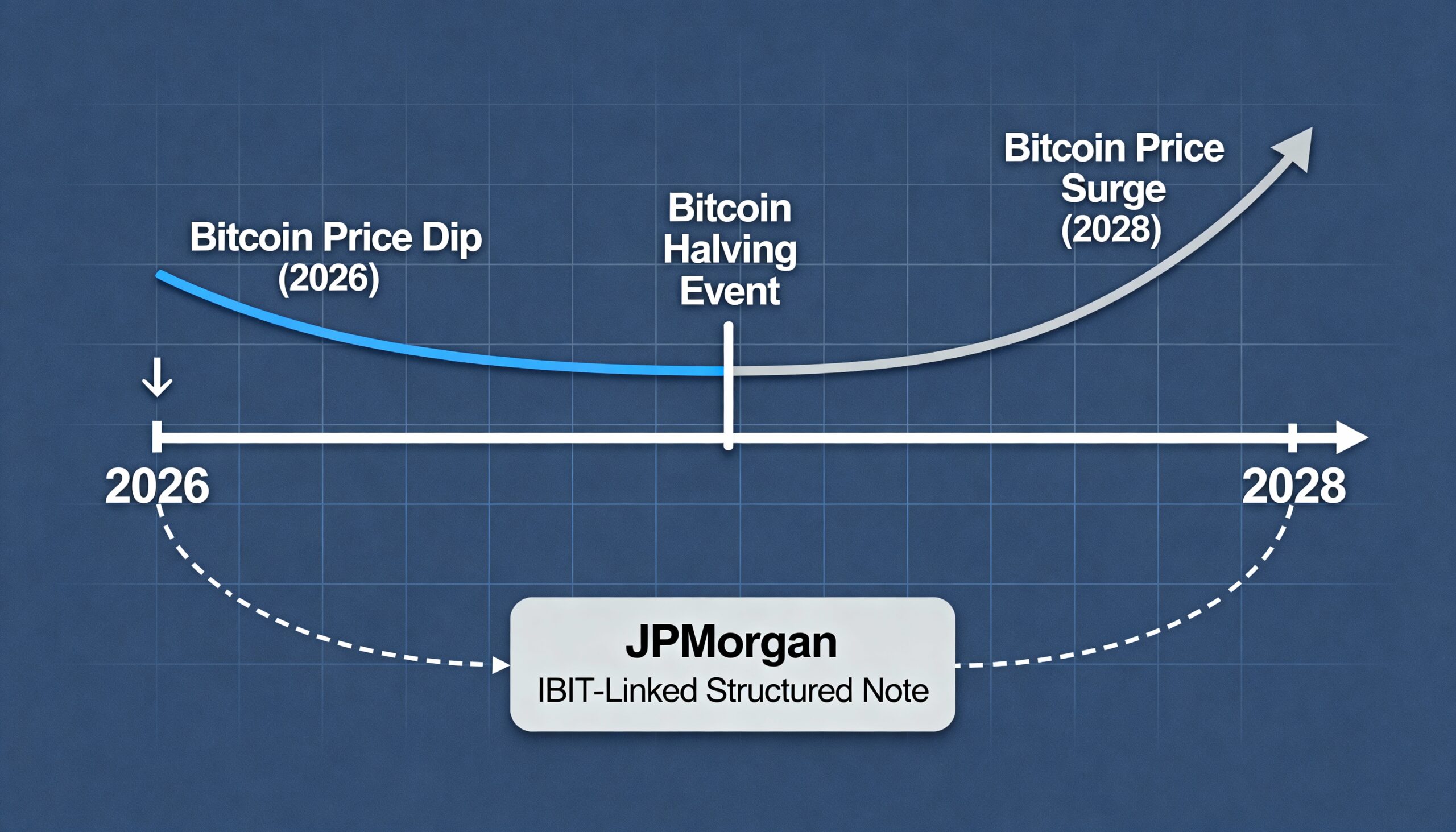 Bitcoin Price Dip (2026)

Bitcoin Halving Event

Bitcoin Price Surge (2028)

2026

2028

JPMorgan
IBIT-Linked Structured Note